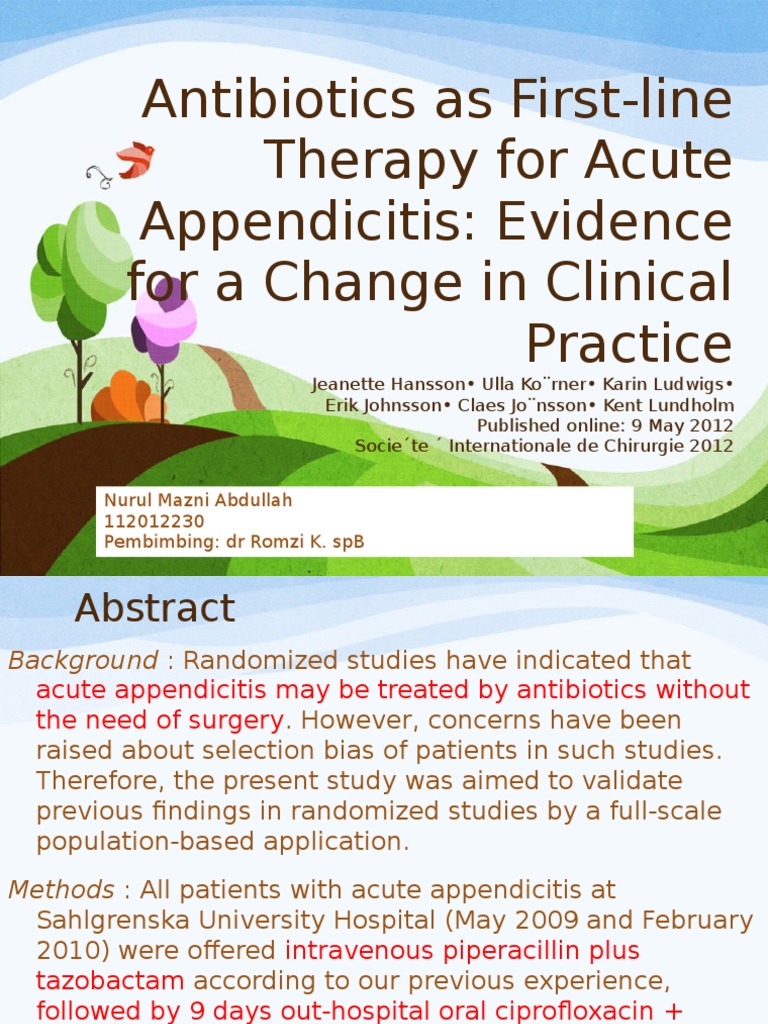 Antibiotics as First-line Therapy for Acute Appendicitis: Evidence for a Change in Clinical Practice

Jeanette Hansson• Ulla Ko¨rner• Karin Ludwigs• Erik Johnsson• Claes Jo¨nsson• Kent Lundholm
Published online: 9 May 2012
Socie´te ´ Internationale de Chirurgie 2012

Nurul Mazni Abdullah
112012230
Pembimbing: dr Romzi K. spB

Abstract

Background : Randomized studies have indicated that acute appendicitis may be treated by antibiotics without the need of surgery. However, concerns have been raised about selection bias of patients in such studies. Therefore, the present study was aimed to validate previous findings in randomized studies by a full-scale population-based application.

Methods : All patients with acute appendicitis at Sahlgrenska University Hospital (May 2009 and February 2010) were offered intravenous piperacillin plus tazobactam according to our previous experience, followed by 9 days out-hospital oral ciprofloxacin +